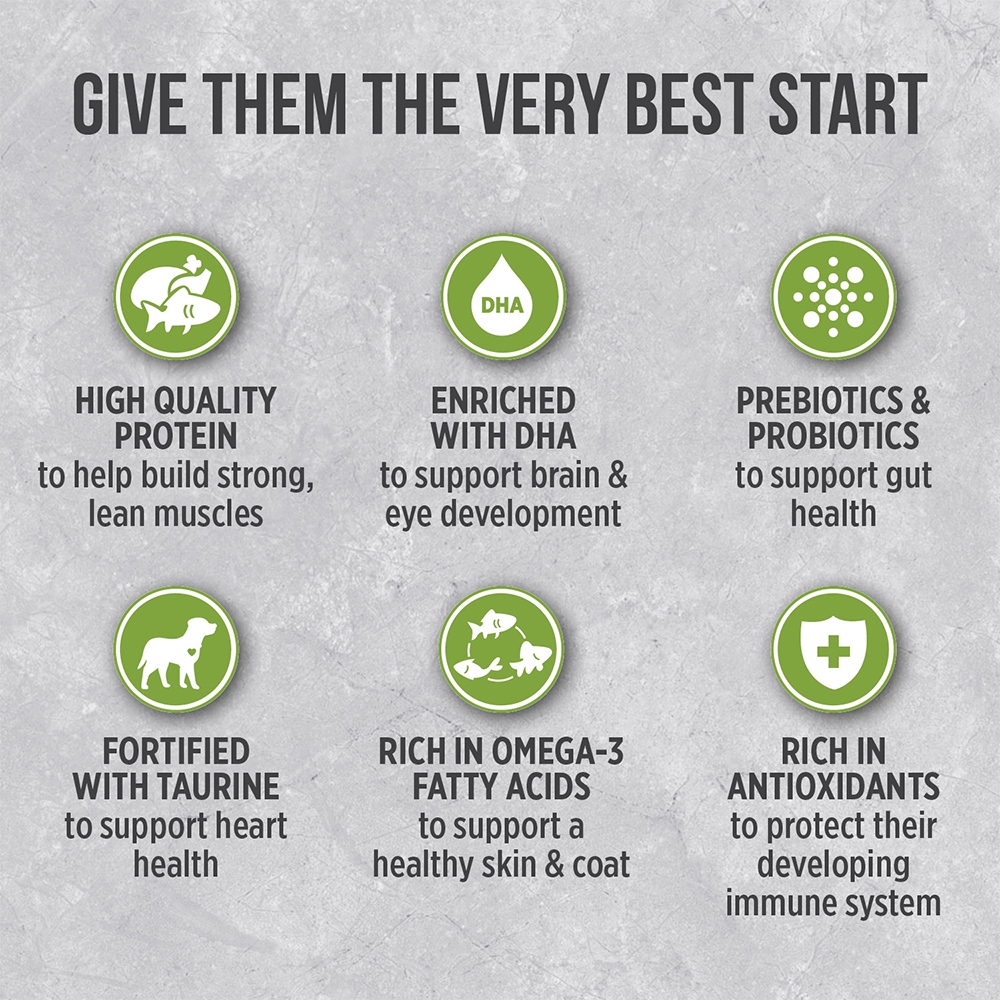 GIVE THEM THE VERY BEST START

HIGH QUALITY PROTEIN
to help build strong, lean muscles

DHA

ENRICHED WITH DHA
to support brain & eye development

PREBIOTICS & PROBIOTICS
to support gut health

FORTIFIED WITH TAURINE
to support heart health

RICH IN OMEGA-3 FATTY ACIDS
to support a healthy skin & coat

RICH IN ANTIOXIDANTS
to protect their developing immune system